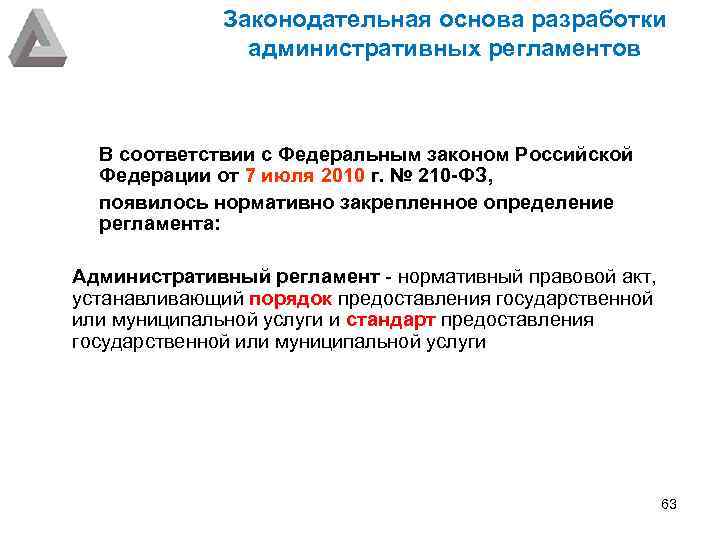 Законодательная основа разработки административных регламентов

В соответствии с Федеральным законом Российской Федерации от 7 июля 2010 г. № 210-ФЗ,

появилось нормативно закрепленное определение регламента:

Административный регламент - нормативный правовой акт, устанавливающий порядок предоставления государственной или муниципальной услуги и стандарт предоставления государственной или муниципальной услуги

63